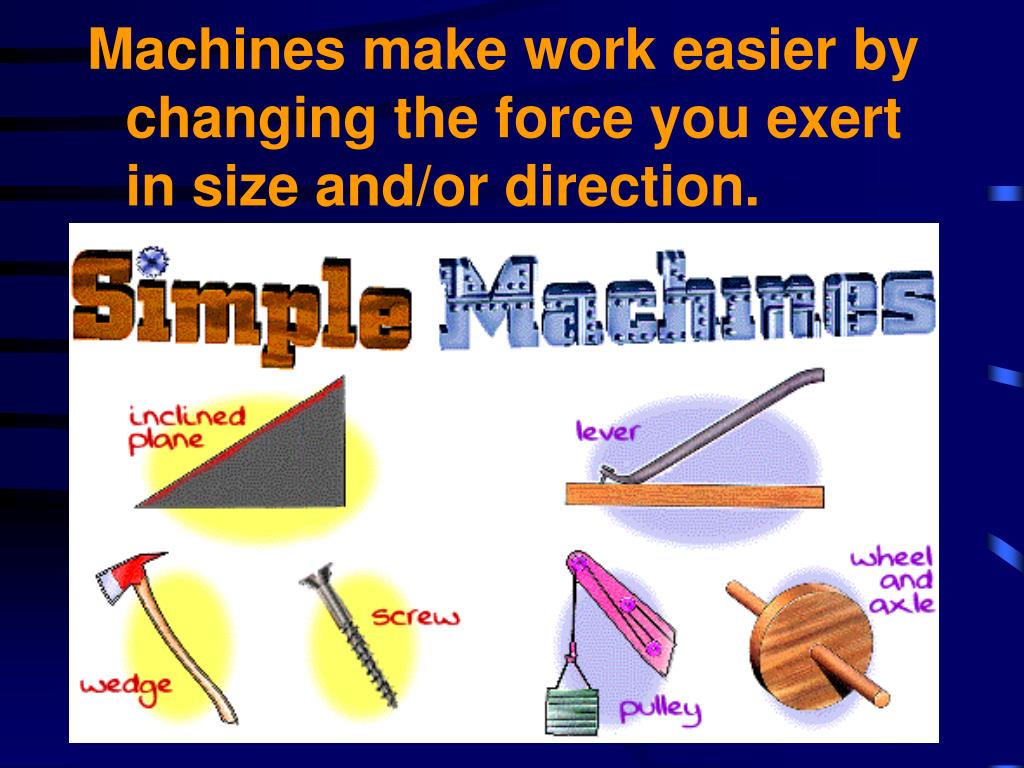 Machines make work easier by changing the force you exert in size and/or direction.

Simple Machines

inclined plane

lever

wedge

screw

pulley

wheel and axle